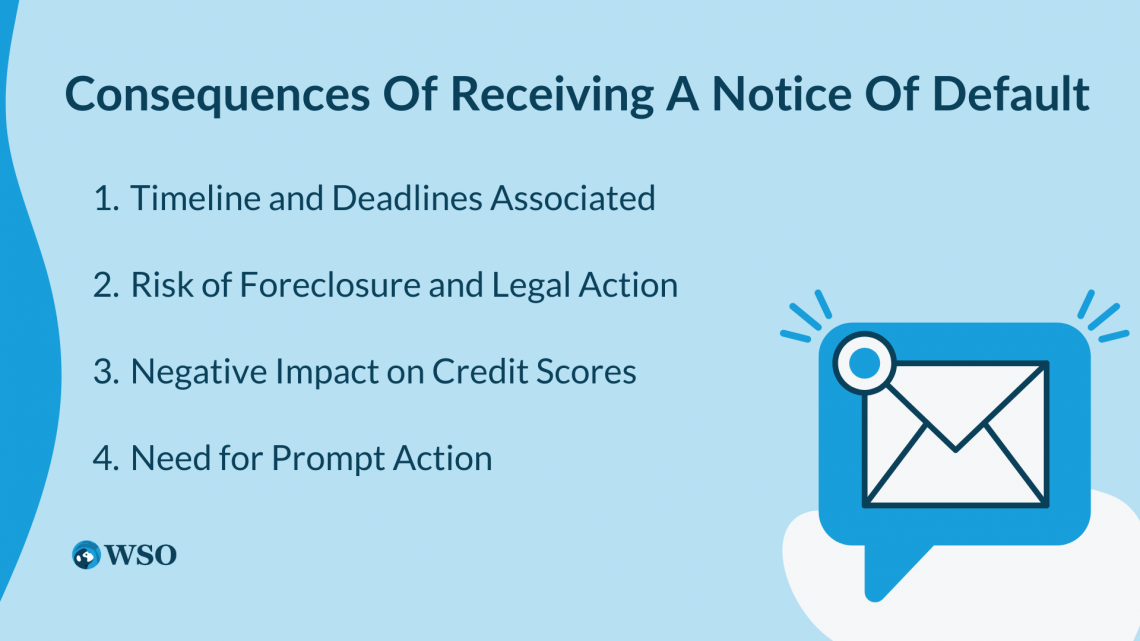 Consequences Of Receiving A Notice Of Default

1. Timeline and Deadlines Associated

2. Risk of Foreclosure and Legal Action

3. Negative Impact on Credit Scores

4. Need for Prompt Action

WSO